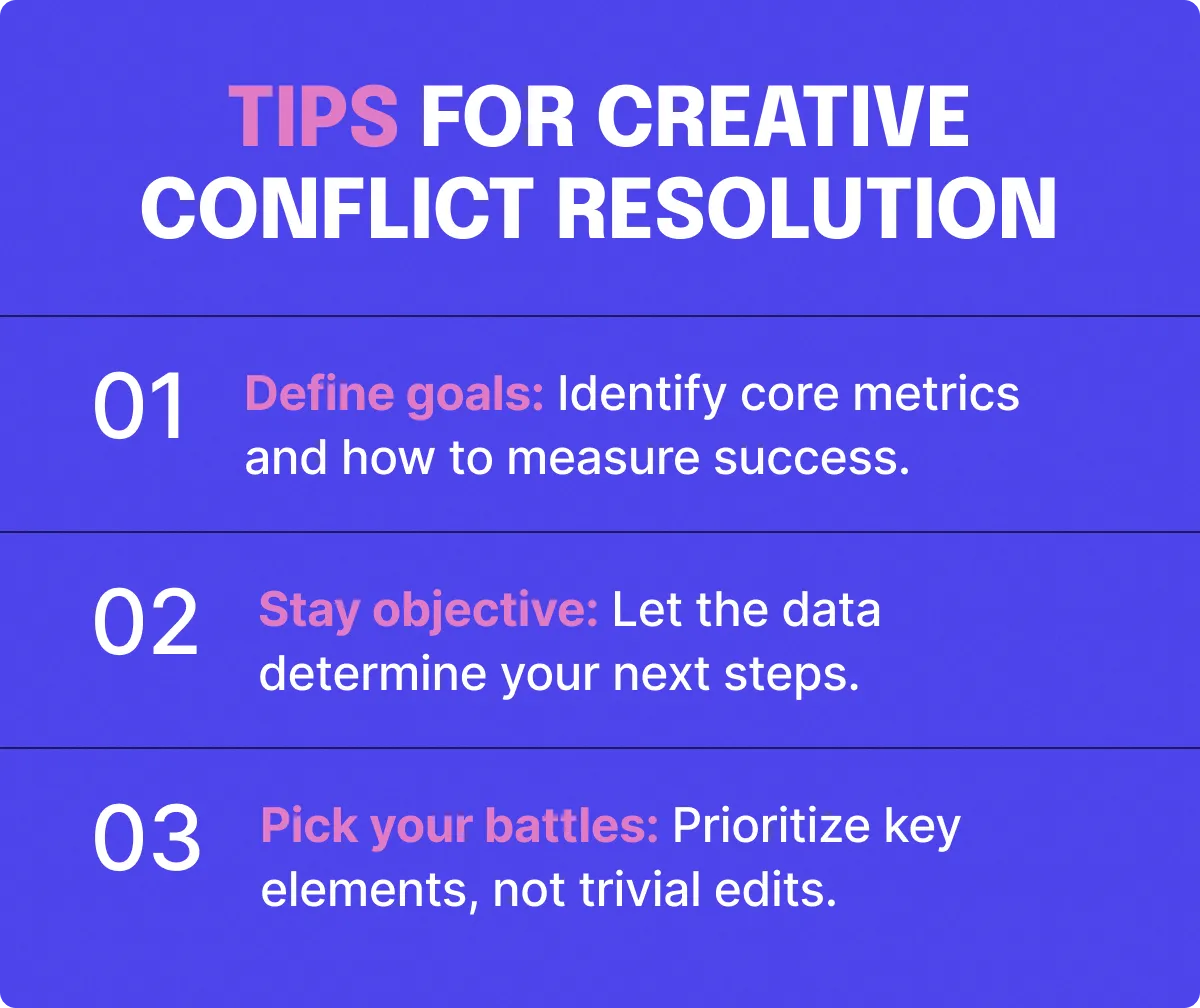 TIPS FOR CREATIVE CONFLICT RESOLUTION

01 Define goals: Identify core metrics and how to measure success.

02 Stay objective: Let the data determine your next steps.

03 Pick your battles: Prioritize key elements, not trivial edits.